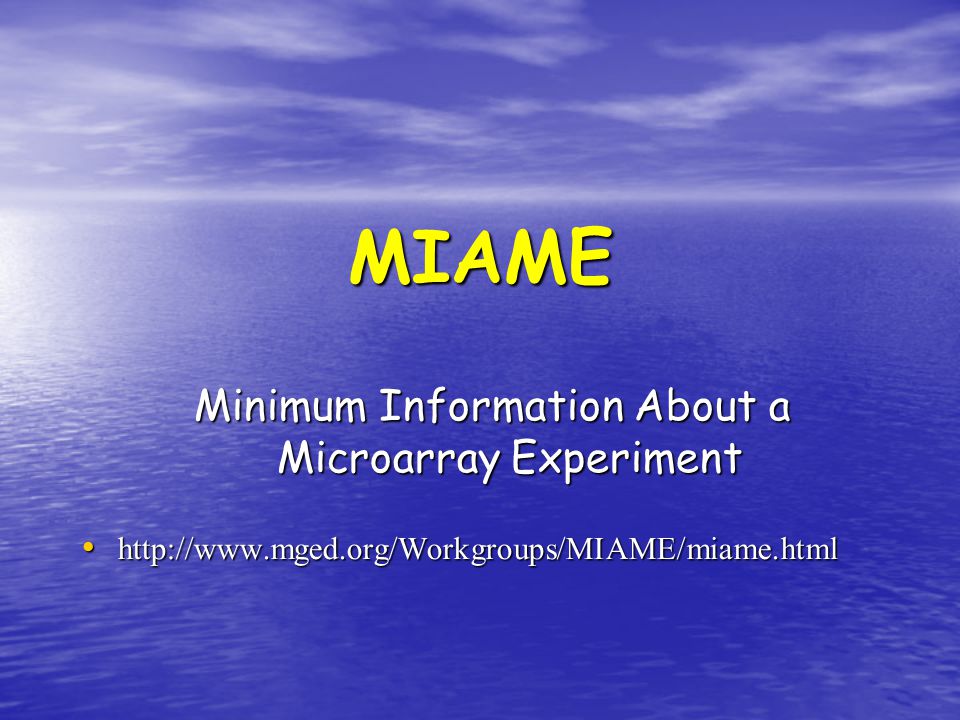 MIAME

Minimum Information About a Microarray Experiment

• http://www.mged.org/Workgroups/MIAME/miame.html